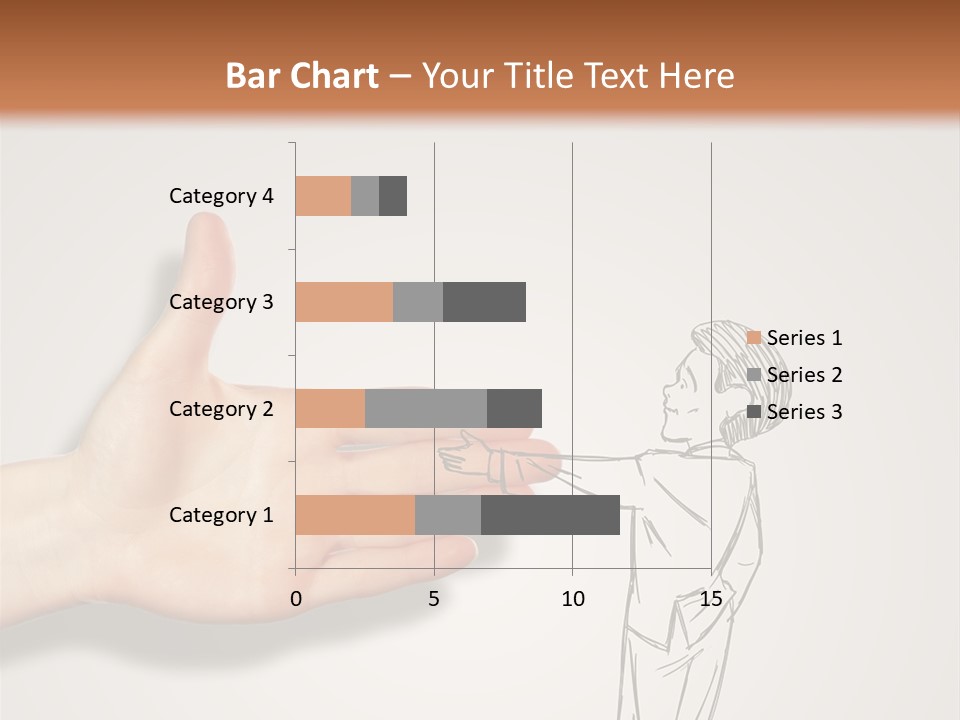 Bar Chart – Your Title Text Here

Category 4
Category 3
Category 2
Category 1

0
5
10
15

Series 1
Series 2
Series 3